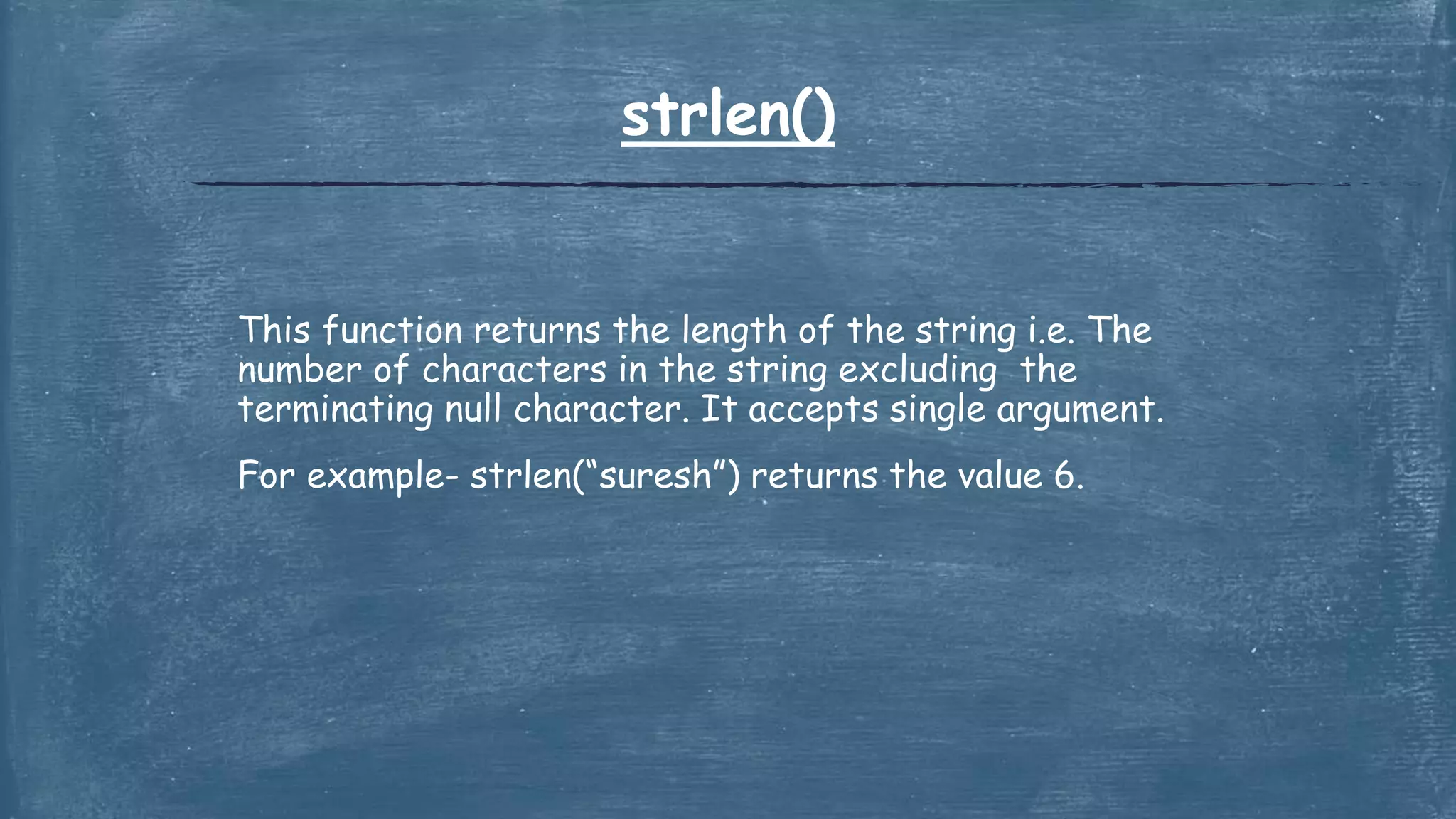 strlen()

This function returns the length of the string i.e. The number of characters in the string excluding the terminating null character. It accepts single argument.

For example- strlen(“suresh”) returns the value 6.